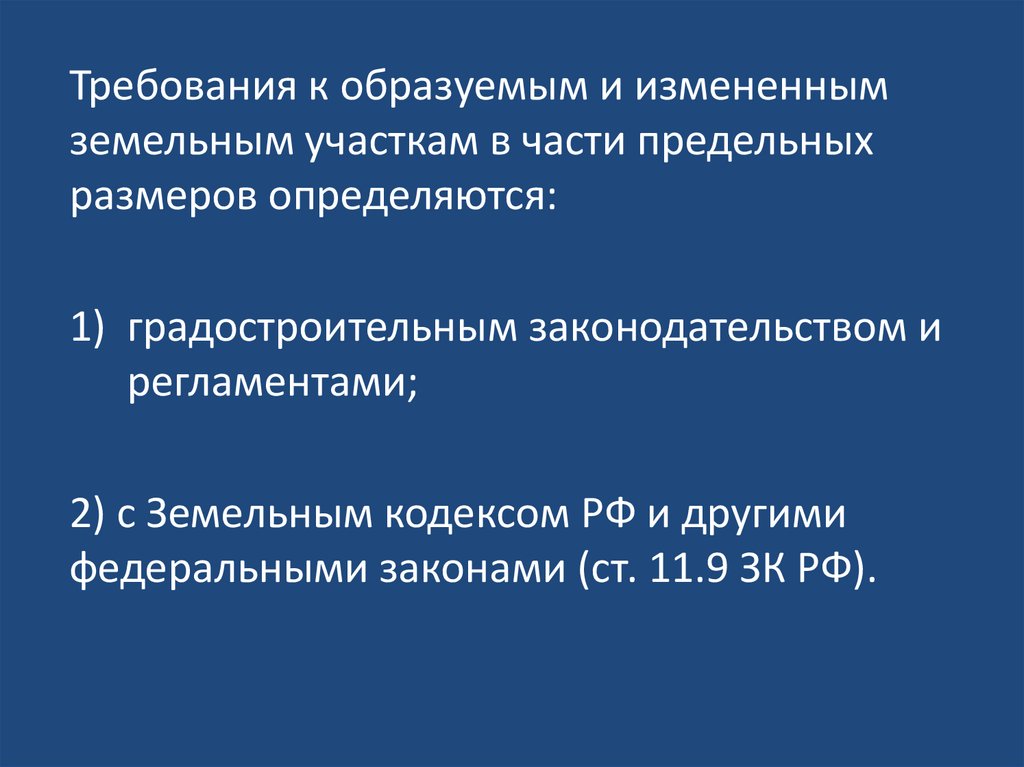 Требования к образуемым и измененным земельным участкам в части предельных размеров определяются:

1) градостроительным законодательством и регламентами;

2) с Земельным кодексом РФ и другими федеральными законами (ст. 11.9 ЗК РФ).